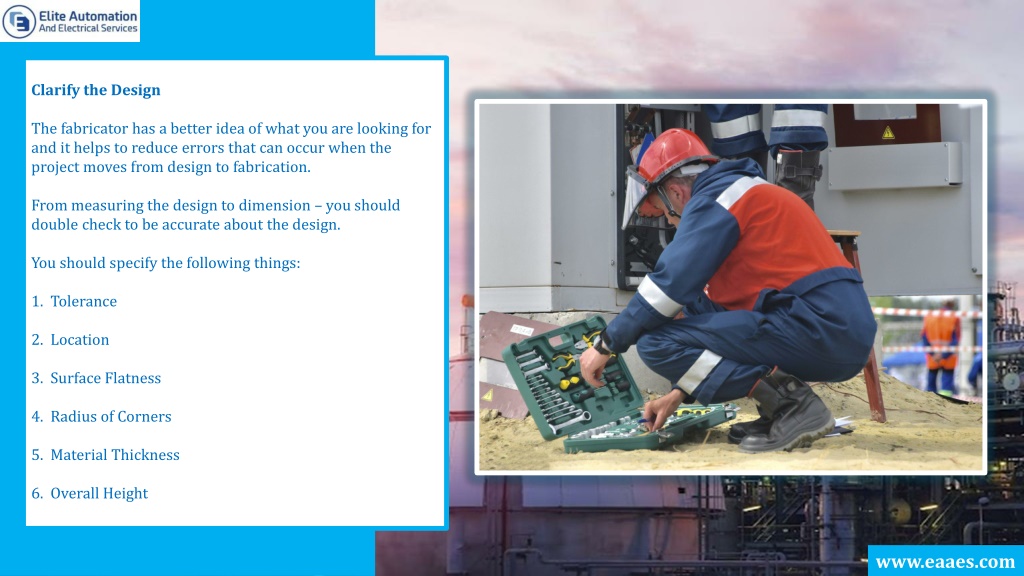 Elite Automation
And Electrical Services

Clarify the Design

The fabricator has a better idea of what you are looking for and it helps to reduce errors that can occur when the project moves from design to fabrication.

From measuring the design to dimension – you should double check to be accurate about the design.

You should specify the following things:

1. Tolerance

2. Location

3. Surface Flatness

4. Radius of Corners

5. Material Thickness

6. Overall Height

www.eaaes.com